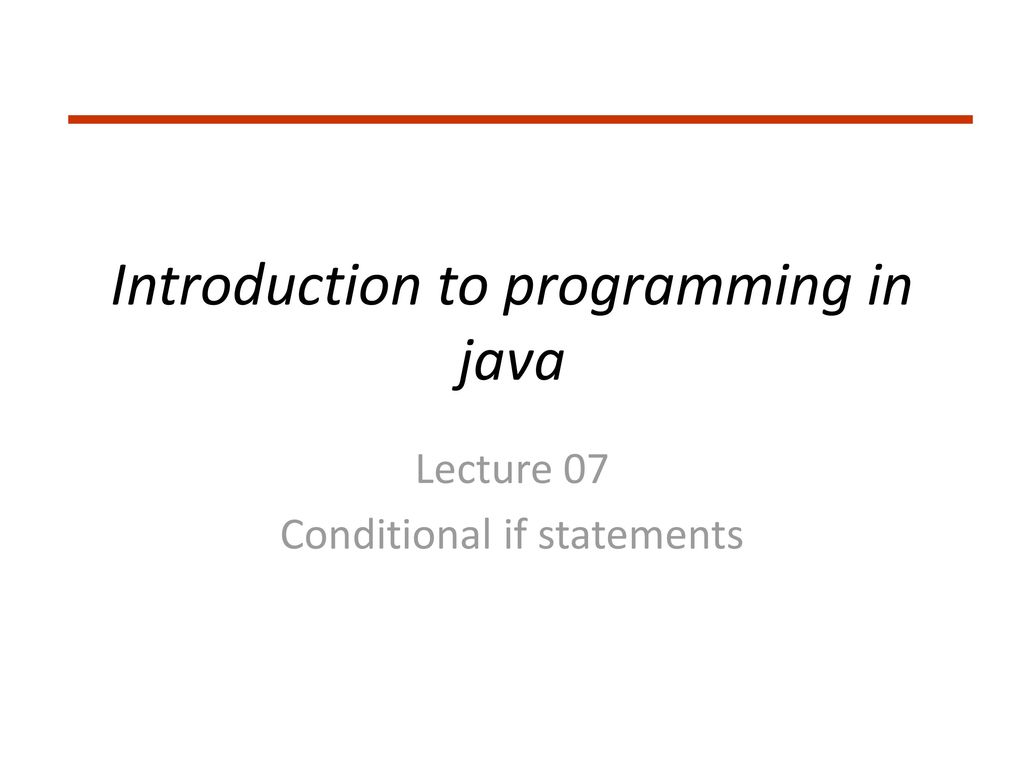 Introduction to programming in java

Lecture 07
Conditional if statements